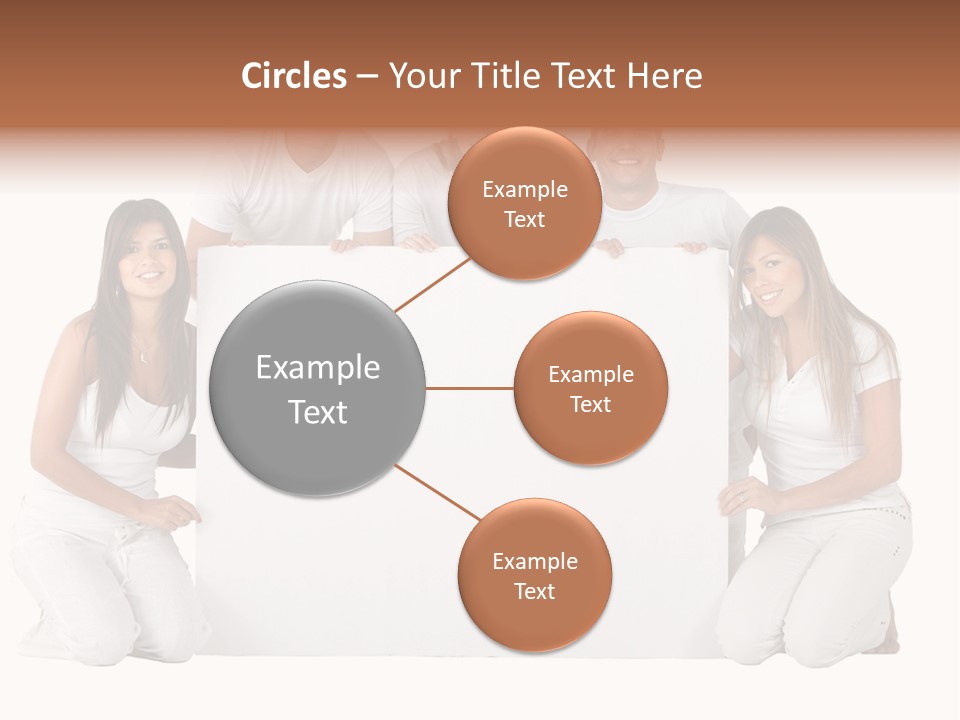 Circles – Your Title Text Here

Example Text

Example Text

Example Text

Example Text